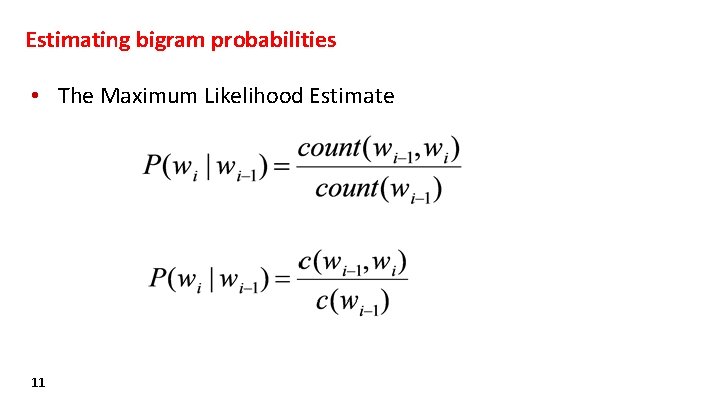 Estimating bigram probabilities

• The Maximum Likelihood Estimate

$P(w_i \mid w_{i-1}) = \frac{count(w_{i-1}, w_i)}{count(w_{i-1})}$

$P(w_i \mid w_{i-1}) = \frac{c(w_{i-1}, w_i)}{c(w_{i-1})}$

11